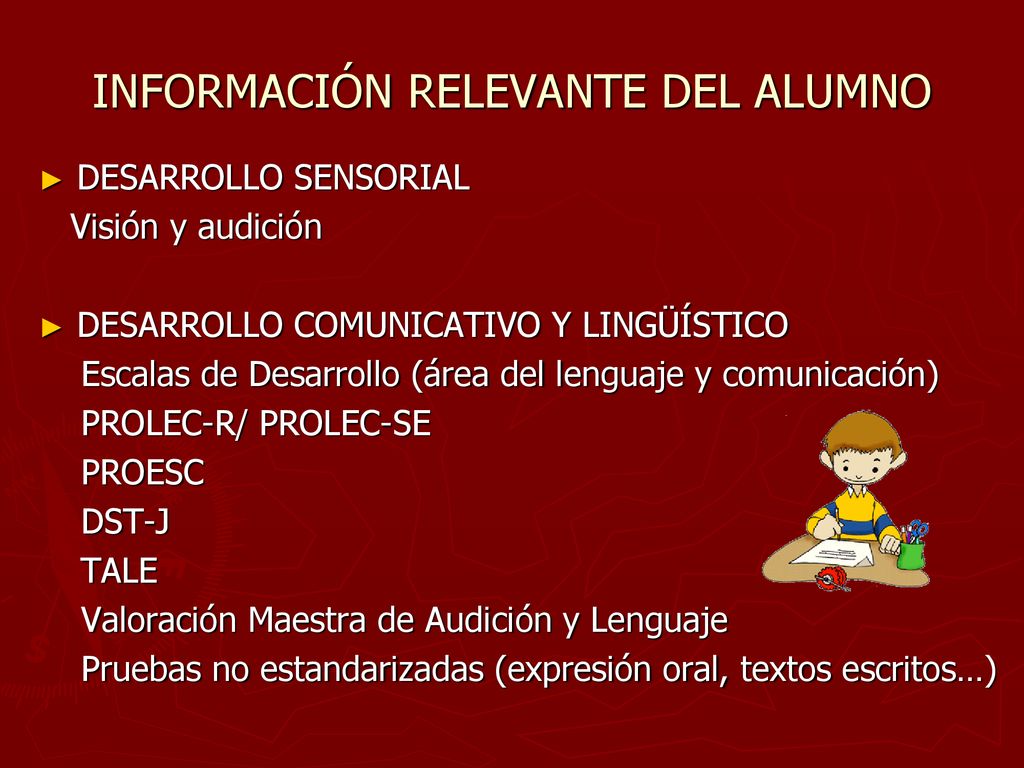 INFORMACIÓN RELEVANTE DEL ALUMNO

► DESARROLLO SENSORIAL
Visión y audición

► DESARROLLO COMUNICATIVO Y LINGÜÍSTICO
Escalas de Desarrollo (área del lenguaje y comunicación)
PROLEC-R/ PROLEC-SE
PROESC
DST-J
TALE
Valoración Maestra de Audición y Lenguaje
Pruebas no estandarizadas (expresión oral, textos escritos…)